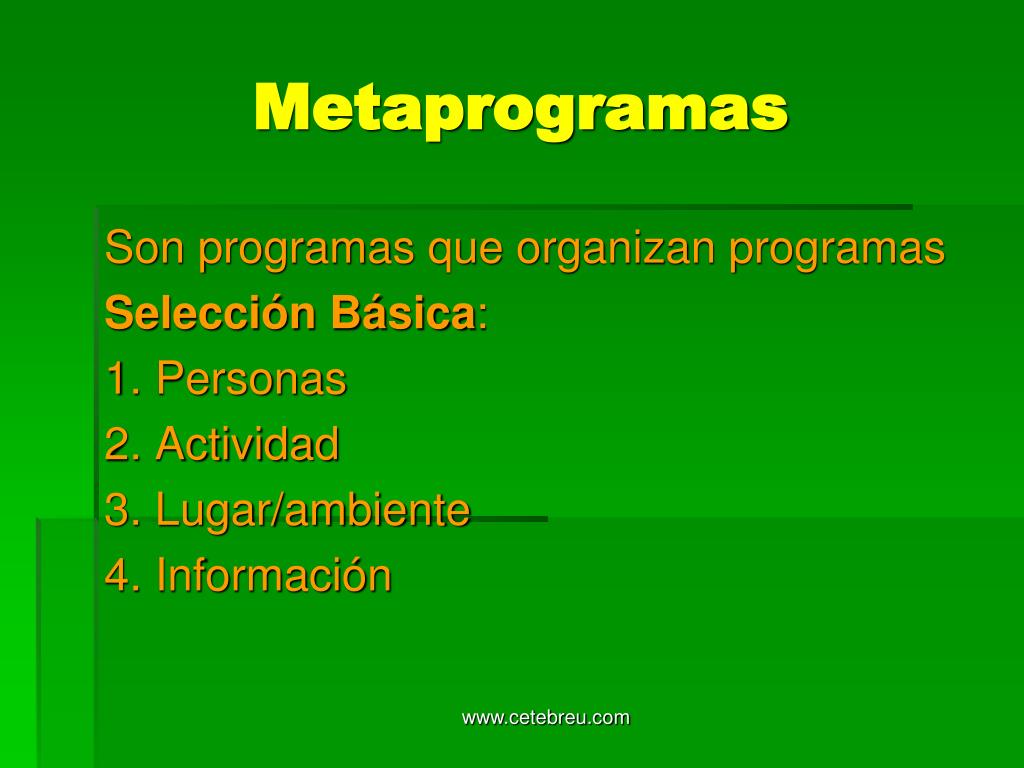 Metaprogramas

Son programas que organizan programas

Selección Básica:

1. Personas

2. Actividad

3. Lugar/ambiente

4. Información

www.cetebreu.com